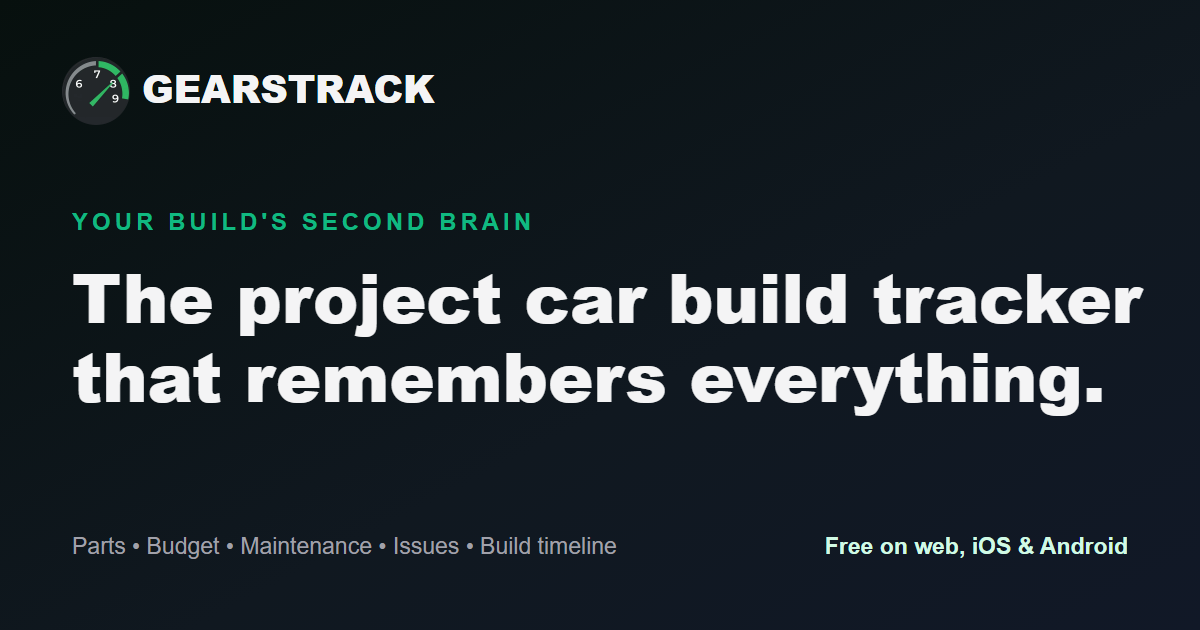 6 7 8 9

GEARSTRACK

YOUR BUILD'S SECOND BRAIN

The project car build tracker that remembers everything.

Parts • Budget • Maintenance • Issues • Build timeline

Free on web, iOS & Android